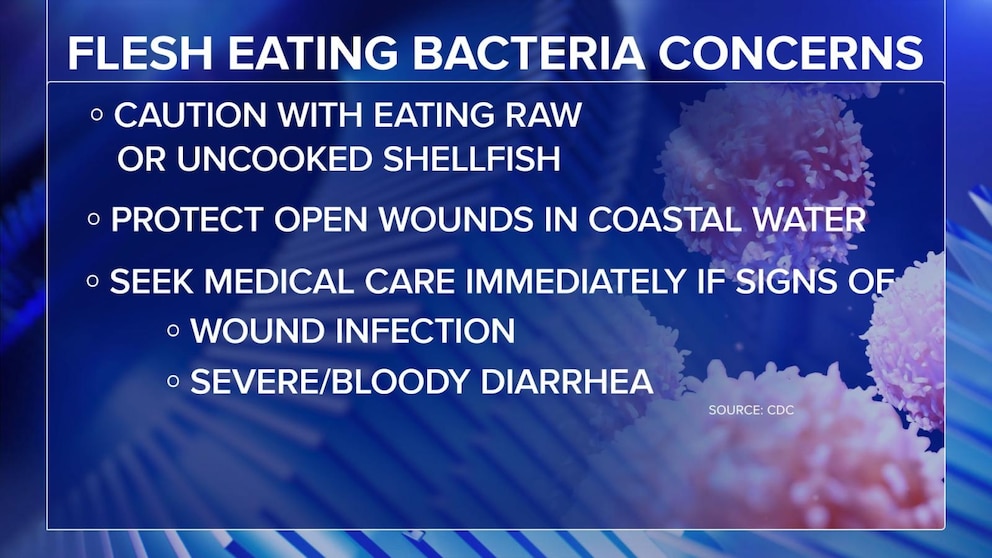 FLESH EATING BACTERIA CONCERNS

◦ CAUTION WITH EATING RAW OR UNCOOKED SHELLFISH

◦ PROTECT OPEN WOUNDS IN COASTAL WATER

◦ SEEK MEDICAL CARE IMMEDIATELY IF SIGNS OF

◦ WOUND INFECTION

◦ SEVERE/BLOODY DIARRHEA

SOURCE: CDC